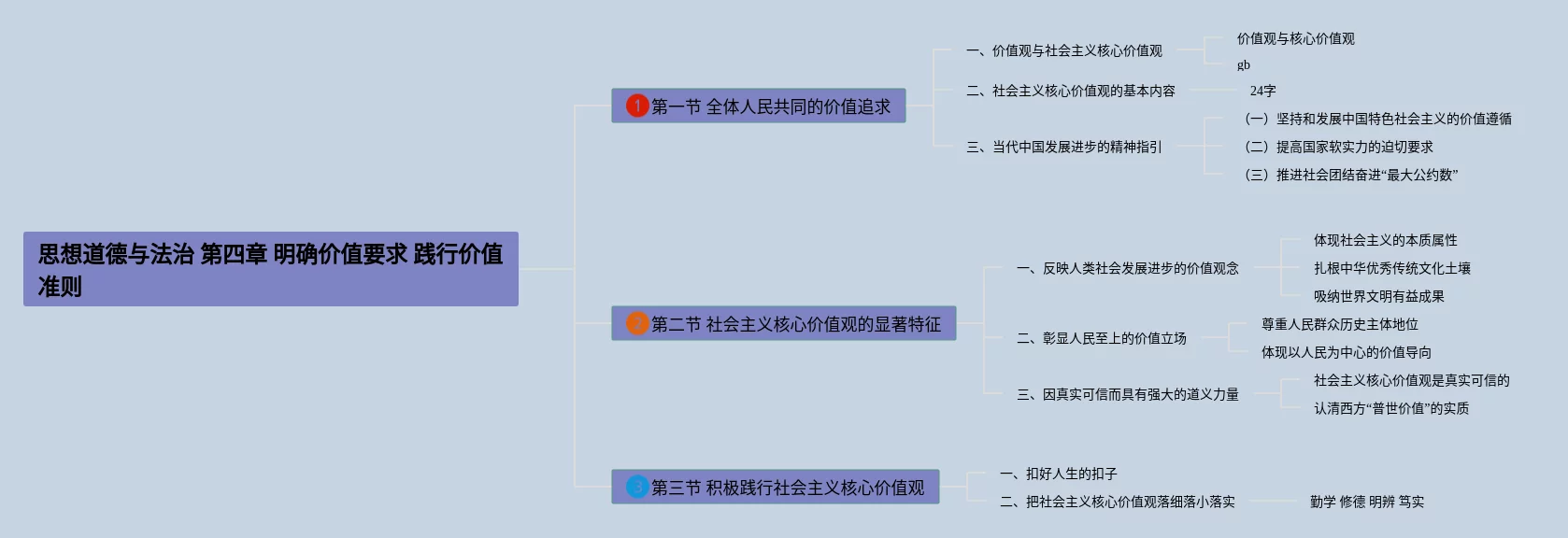 思想道德与法治 第四章 明确价值要求 践行价值准则

1 第一节 全体人民共同的价值追求

一、价值观与社会主义核心价值观

价值观与核心价值观

gb

二、社会主义核心价值观的基本内容

24字

三、当代中国发展进步的精神指引

（一）坚持和发展中国特色社会主义的价值遵循

（二）提高国家软实力的迫切要求

（三）推进社会团结奋进“最大公约数”

2 第二节 社会主义核心价值观的显著特征

一、反映人类社会发展进步的价值观念

体现社会主义的本质属性

扎根中华优秀传统文化土壤

吸纳世界文明有益成果

二、彰显人民至上的价值立场

尊重人民群众历史主体地位

体现以人民为中心的价值导向

三、因真实可信而具有强大的道义力量

社会主义核心价值观是真实可信的

认清西方“普世价值”的实质

3 第三节 积极践行社会主义核心价值观

一、扣好人生的扣子

二、把社会主义核心价值观落细落小落实

勤学 修德 明辨 笃实